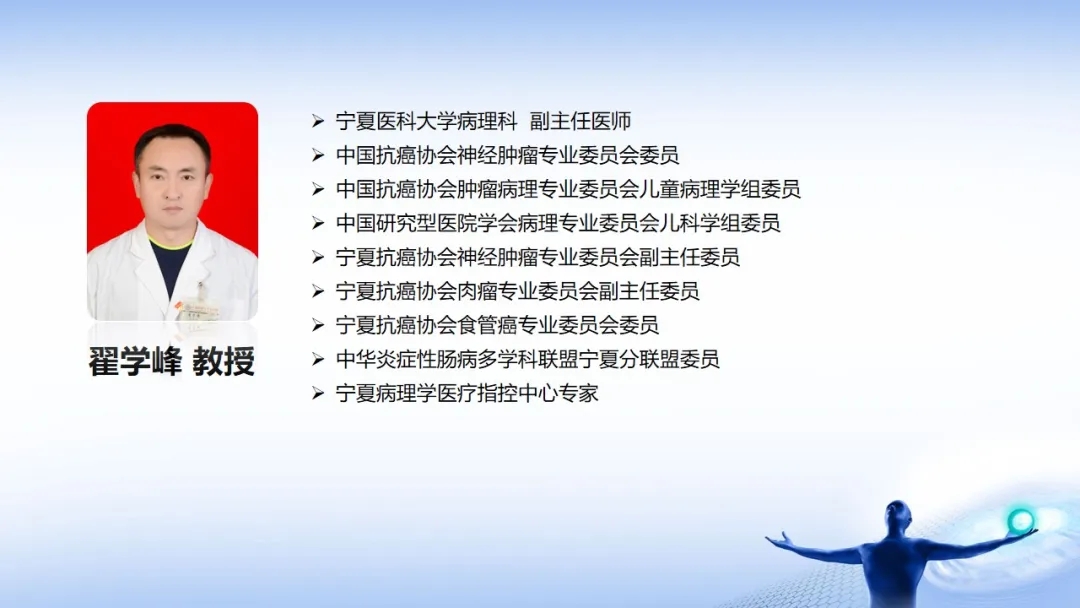 翟学峰 教授

➢ 宁夏医科大学病理科 副主任医师
➢ 中国抗癌协会神经肿瘤专业委员会委员
➢ 中国抗癌协会肿瘤病理专业委员会儿童病理学组委员
➢ 中国研究型医院学会病理专业委员会儿科学组委员
➢ 宁夏抗癌协会神经肿瘤专业委员会副主任委员
➢ 宁夏抗癌协会肉瘤专业委员会副主任委员
➢ 宁夏抗癌协会食管癌专业委员会委员
➢ 中华炎症性肠病多学科联盟宁夏分联盟委员
➢ 宁夏病理学医疗指控中心专家